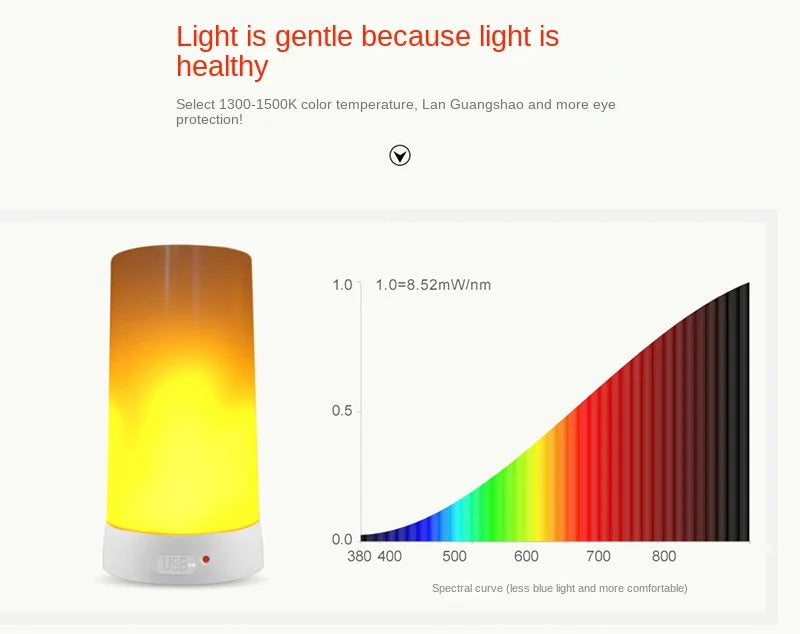 Light is gentle because light is healthy

Select 1300-1500K color temperature, Lan Guangshao and more eye protection!

USB

1.0
1.0=8.52mW/nm
0.5
0.0
380 400 500 600 700 800

Spectral curve (less blue light and more comfortable)